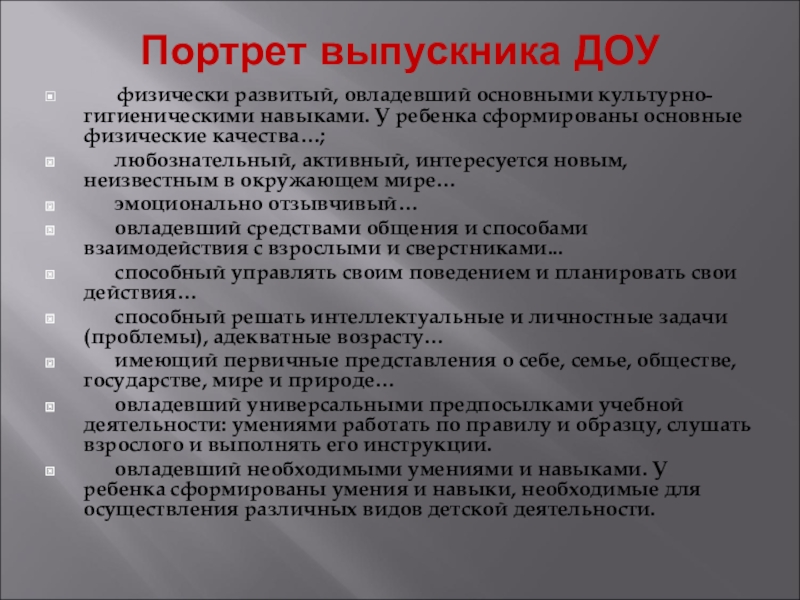 Портрет выпускника ДОУ

физически развитый, овладевший основными культурно-гигиеническими навыками. У ребенка сформированы основные физические качества…;

любознательный, активный, интересуется новым, неизвестным в окружающем мире…

эмоционально отзывчивый…

овладевший средствами общения и способами взаимодействия с взрослыми и сверстниками...

способный управлять своим поведением и планировать свои действия…

способный решать интеллектуальные и личностные задачи (проблемы), адекватные возрасту…

имеющий первичные представления о себе, семье, обществе, государстве, мире и природе…

овладевший универсальными предпосылками учебной деятельности: умениями работать по правилу и образцу, слушать взрослого и выполнять его инструкции.

овладевший необходимыми умениями и навыками. У ребенка сформированы умения и навыки, необходимые для осуществления различных видов детской деятельности.